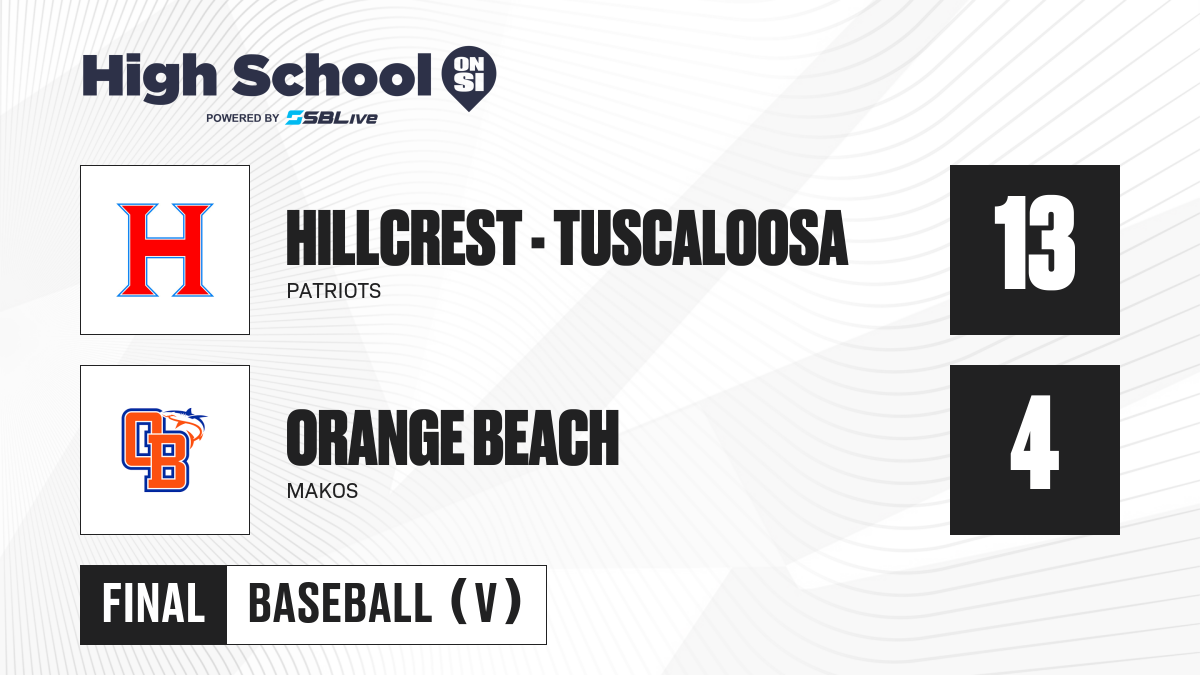 High School ON SI
POWERED BY SBLive

H

HILLCREST - TUSCALOOSA
PATRIOTS

13

OB

ORANGE BEACH
MAKOS

4

FINAL BASEBALL (V)